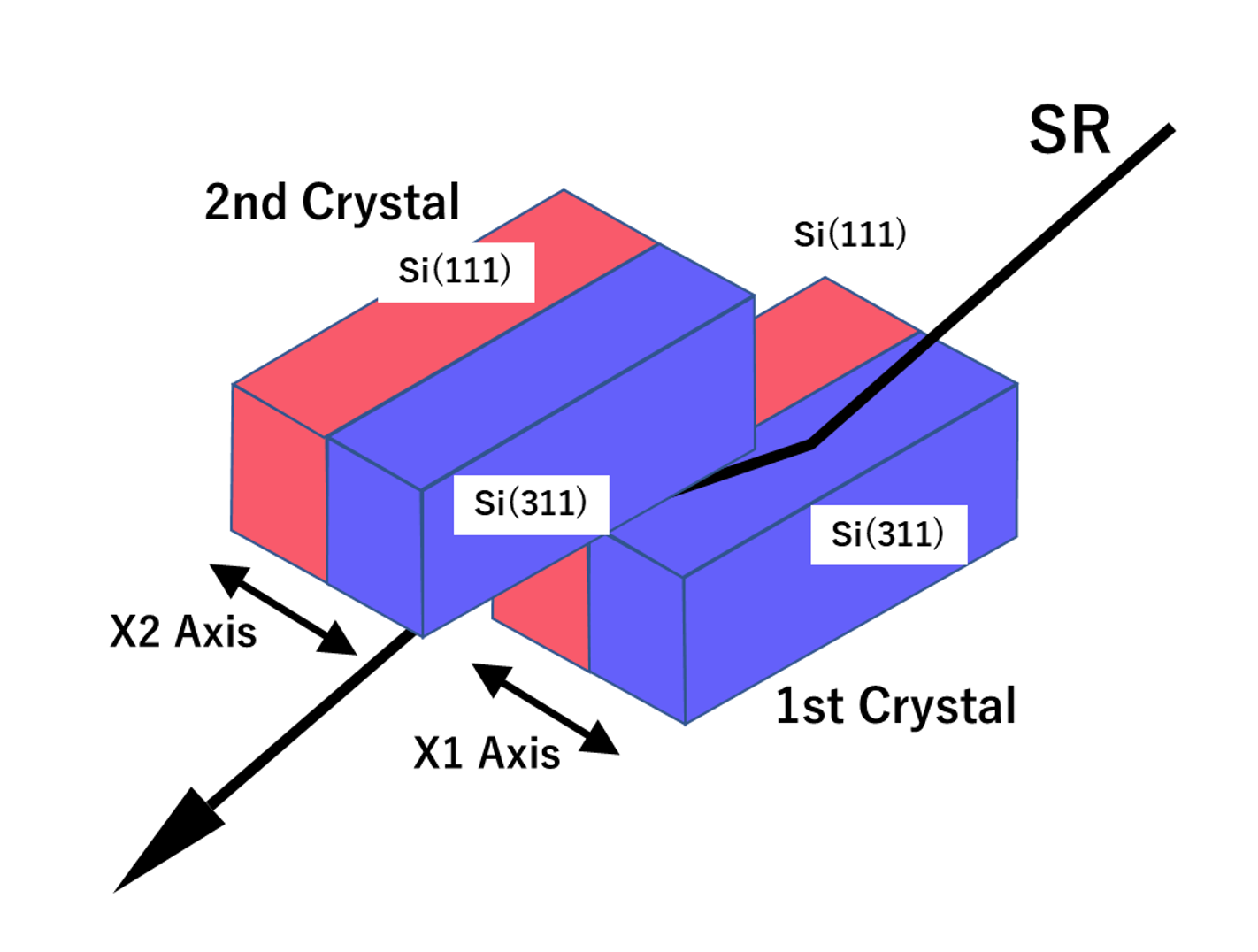 SR

2nd Crystal

Si(111)

Si(111)

Si(311)

Si(311)

X2 Axis

X1 Axis

1st Crystal